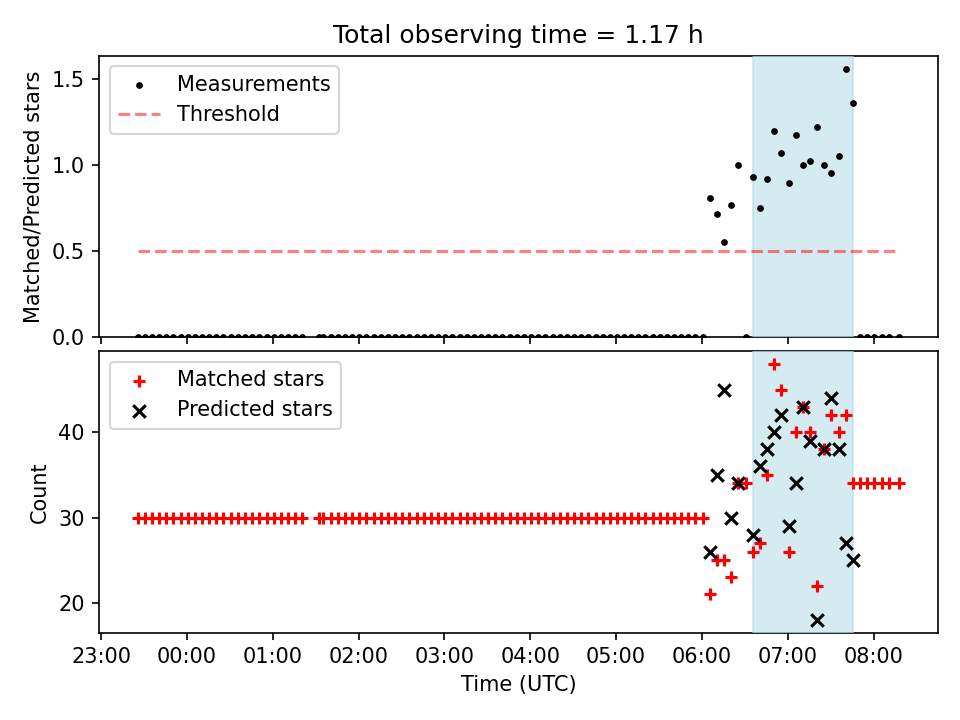 Total observing time = 1.17 h

Measurements
Threshold

Matched/Predicted stars

1.5
1.0
0.5
0.0

Matched stars
Predicted stars

Count

40
30
20

23:00
00:00
01:00
02:00
03:00
04:00
05:00
06:00
07:00
08:00

Time (UTC)